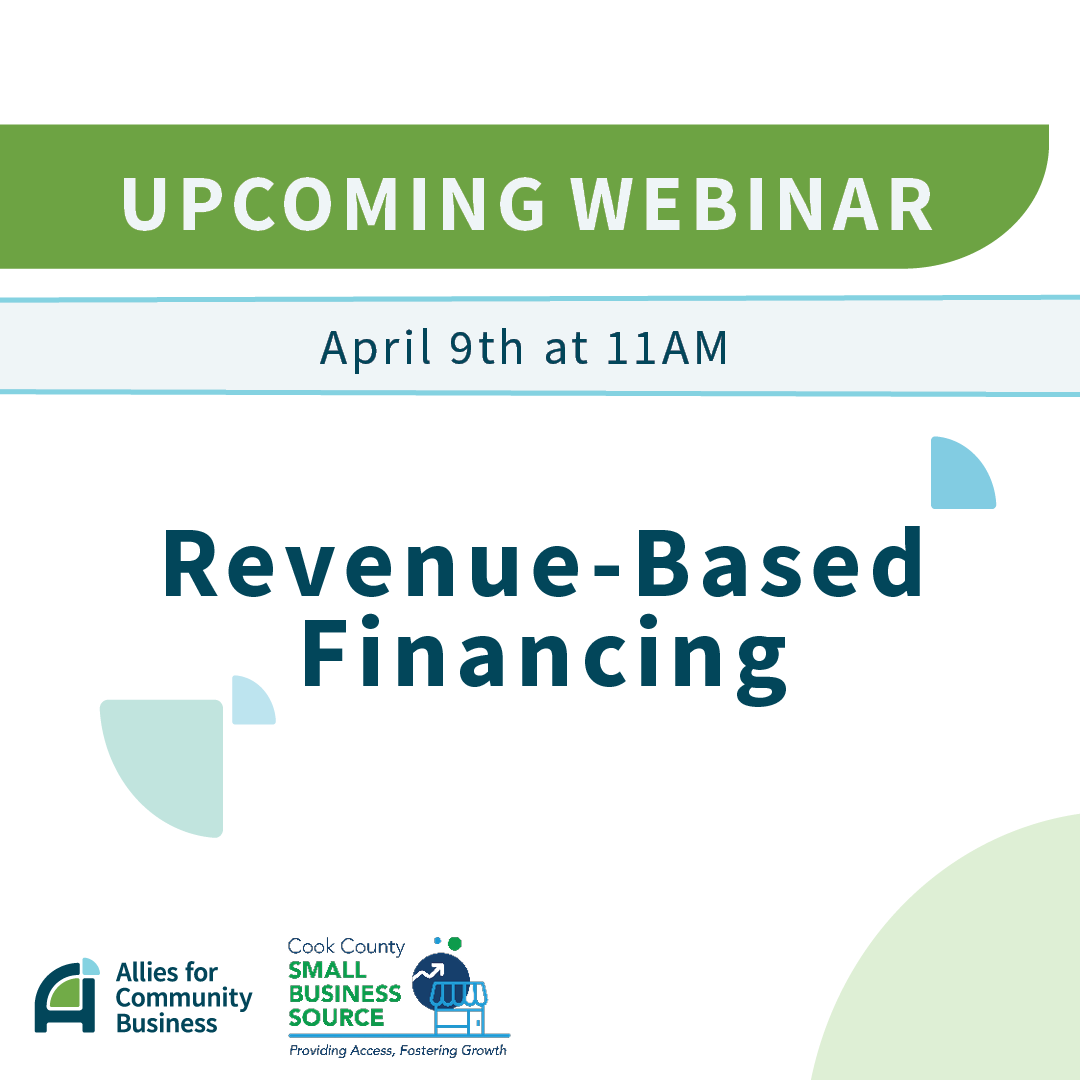 UPCOMING WEBINAR

April 9th at 11AM

Revenue-Based Financing

Allies for Community Business

Cook County SMALL BUSINESS SOURCE
Providing Access, Fostering Growth